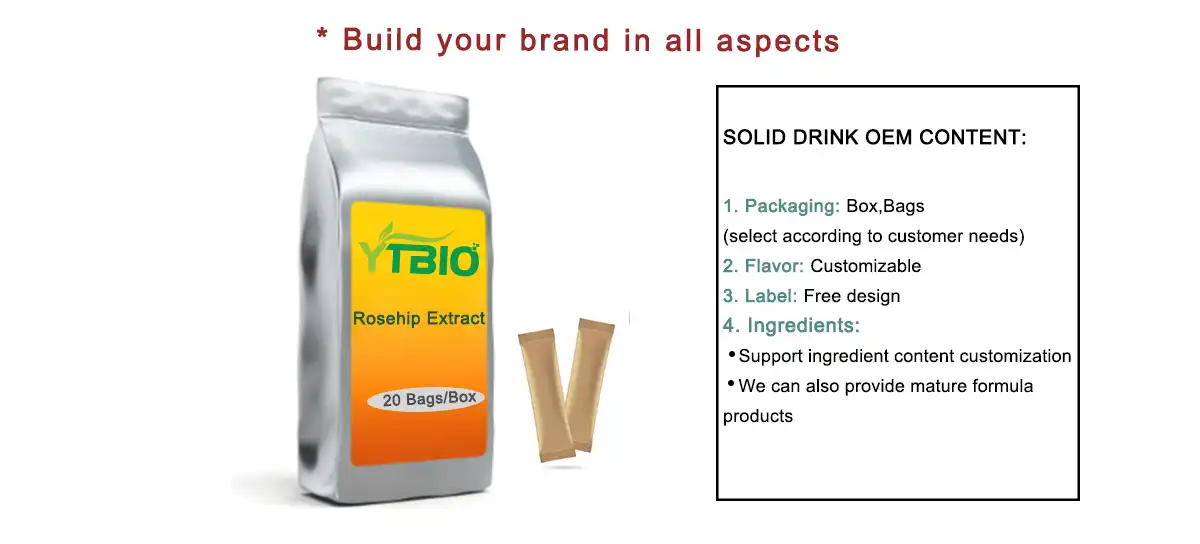 * Build your brand in all aspects

YTBIO

Rosehip Extract

20 Bags/Box

SOLID DRINK OEM CONTENT:

1. Packaging: Box,Bags
(select according to customer needs)
2. Flavor: Customizable
3. Label: Free design
4. Ingredients:
•Support ingredient content customization
•We can also provide mature formula products